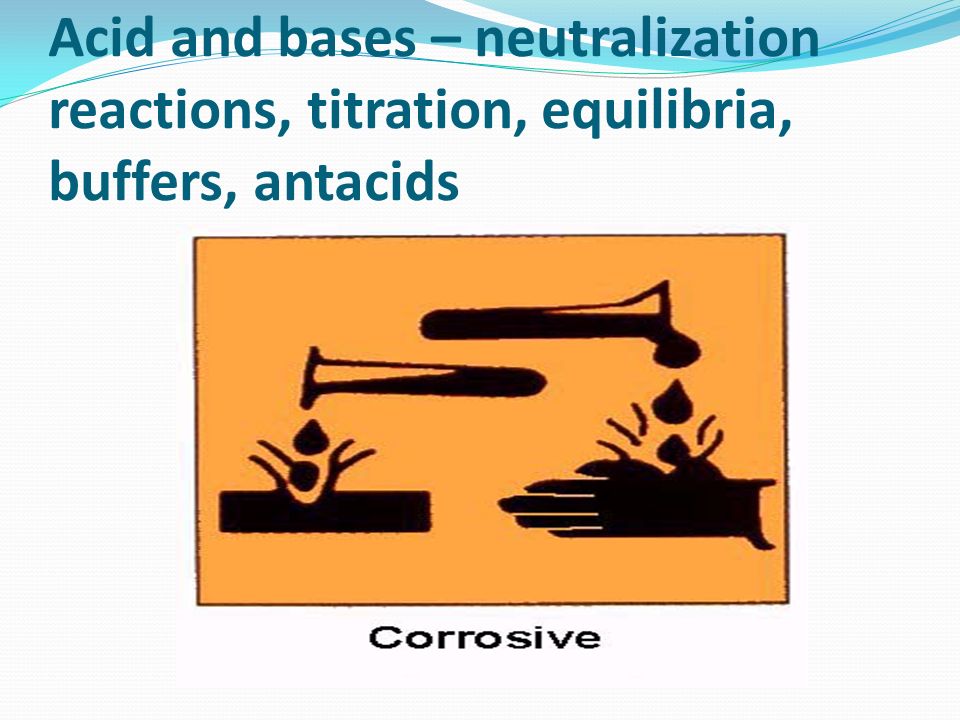 Acid and bases – neutralization reactions, titration, equilibria, buffers, antacids

Corrosive